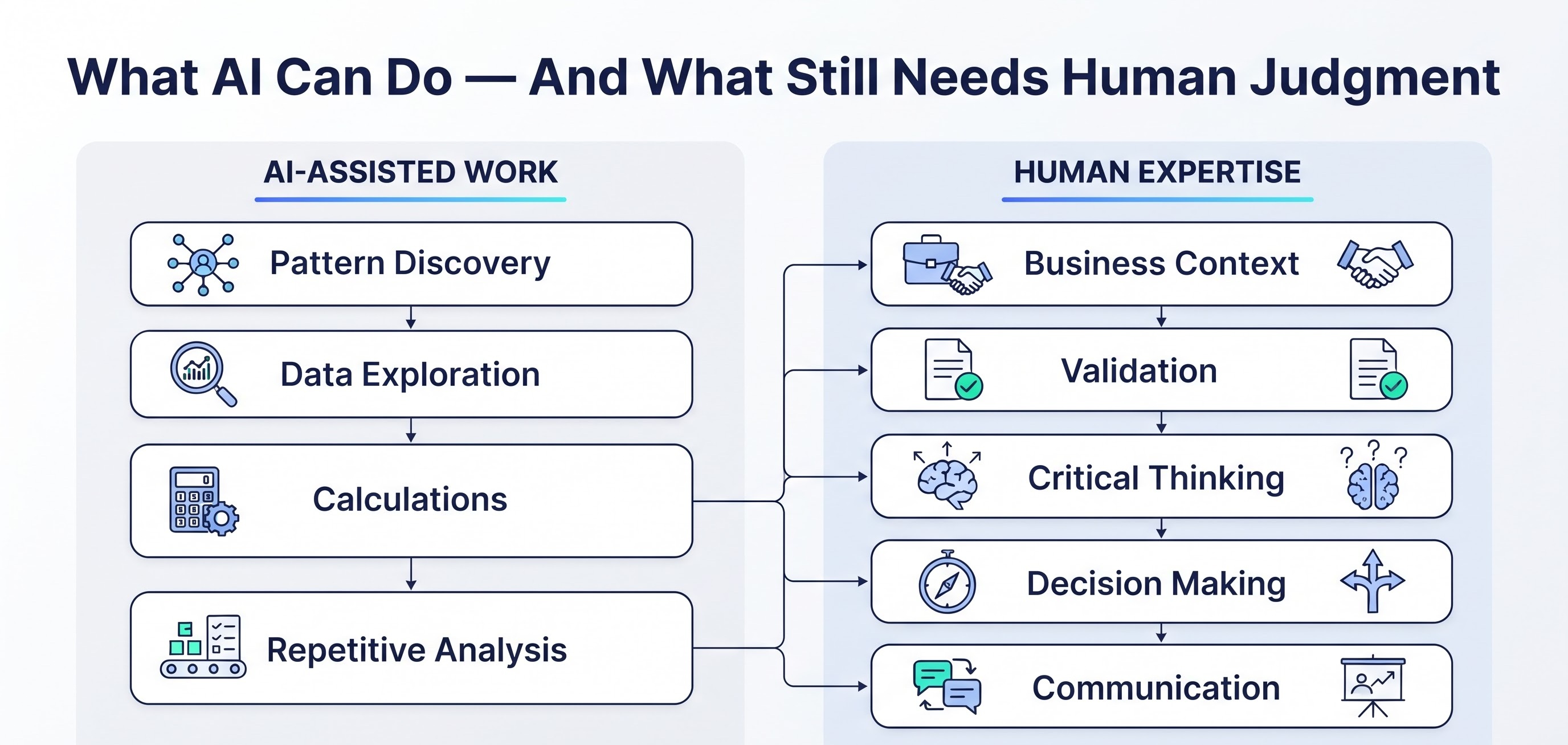 What AI Can Do — And What Still Needs Human Judgment

AI-ASSISTED WORK

Pattern Discovery

Data Exploration

Calculations

Repetitive Analysis

HUMAN EXPERTISE

Business Context

Validation

Critical Thinking

Decision Making

Communication